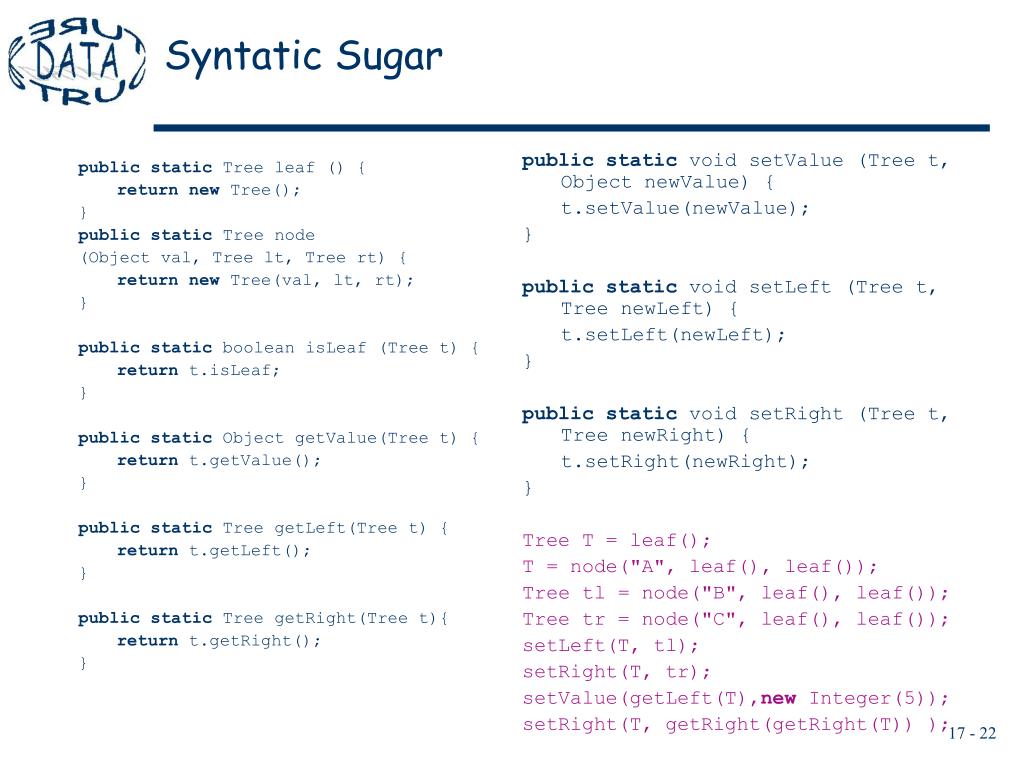 URE
DATA
TRU
Syntatic Sugar

public static Tree leaf () {
return new Tree();
}
public static Tree node
(Object val, Tree lt, Tree rt) {
return new Tree(val, lt, rt);
}

public static boolean isLeaf (Tree t) {
return t.isLeaf;
}

public static Object getValue(Tree t) {
return t.getValue();
}

public static Tree getLeft(Tree t) {
return t.getLeft();
}

public static Tree getRight(Tree t){
return t.getRight();
}

public static void setValue (Tree t, Object newValue) {
t.setValue(newValue);
}

public static void setLeft (Tree t, Tree newLeft) {
t.setLeft(newLeft);
}

public static void setRight (Tree t, Tree newRight) {
t.setRight(newRight);
}

Tree T = leaf();
T = node("A", leaf(), leaf());
Tree tl = node("B", leaf(), leaf());
Tree tr = node("C", leaf(), leaf());
setLeft(T, tl);
setRight(T, tr);
setValue(getLeft(T),new Integer(5));
setRight(T, getRight(getRight(T)) );

17 - 22